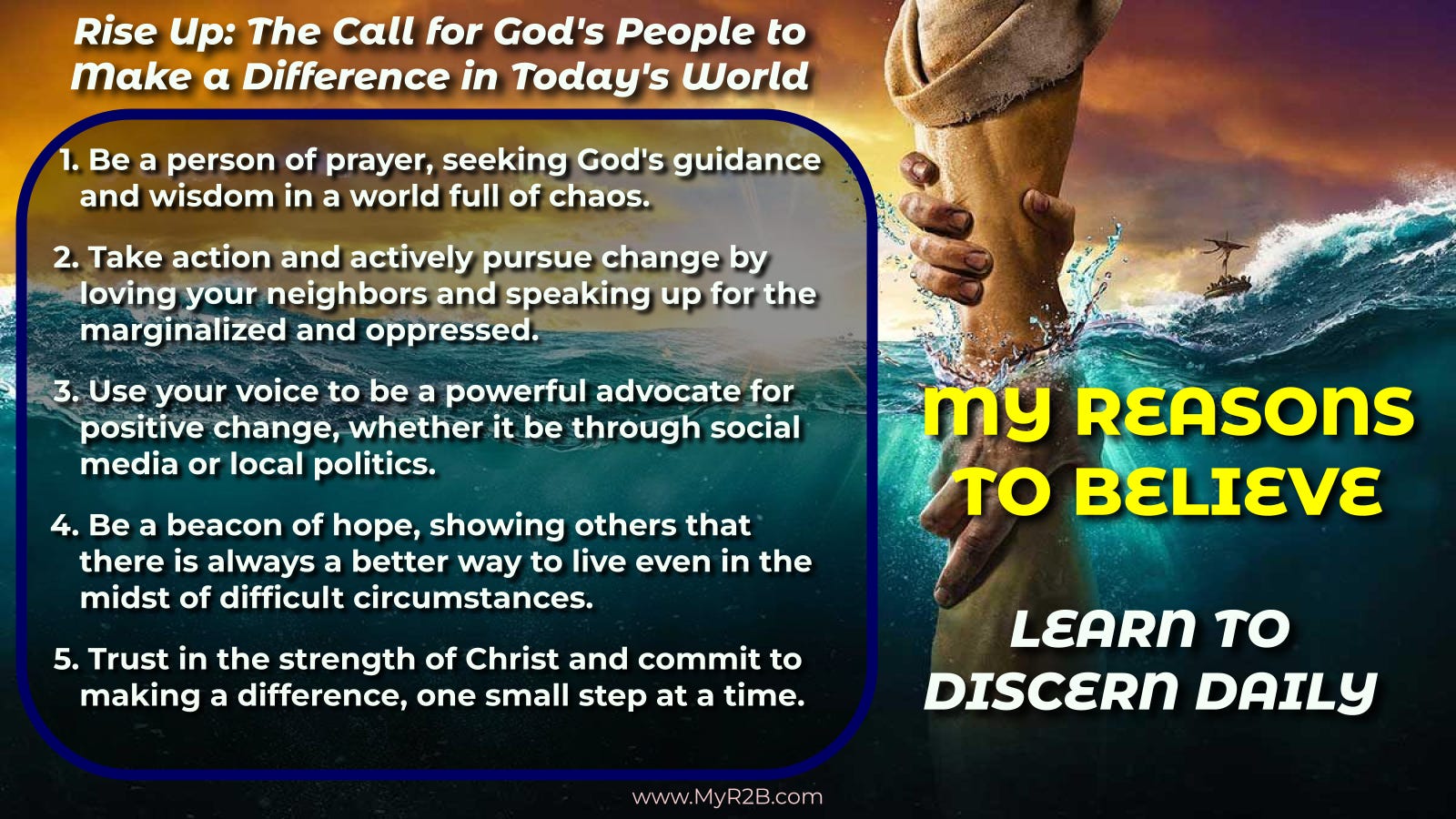 Rise Up: The Call for God's People to Make a Difference in Today's World

1. Be a person of prayer, seeking God's guidance and wisdom in a world full of chaos.

2. Take action and actively pursue change by loving your neighbors and speaking up for the marginalized and oppressed.

3. Use your voice to be a powerful advocate for positive change, whether it be through social media or local politics.

4. Be a beacon of hope, showing others that there is always a better way to live even in the midst of difficult circumstances.

5. Trust in the strength of Christ and commit to making a difference, one small step at a time.

www.MyR2B.com

MY REASONS TO BELIEVE

LEARN TO DISCERN DAILY